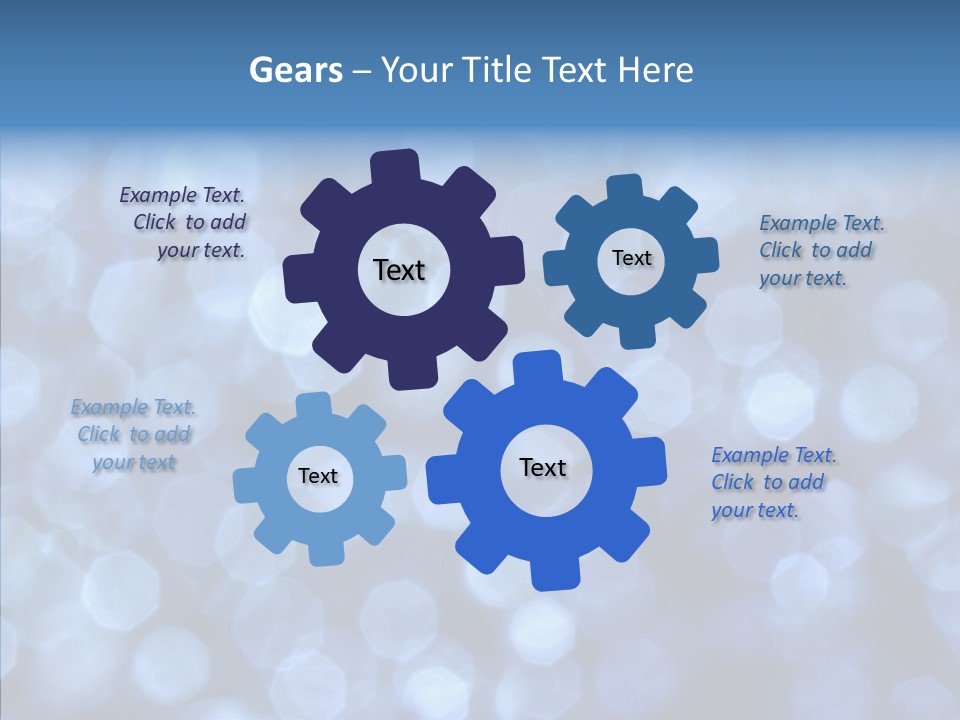 Gears – Your Title Text Here

Example Text. Click to add your text.

Text

Text

Example Text. Click to add your text.

Example Text. Click to add your text

Text

Text

Example Text. Click to add your text.